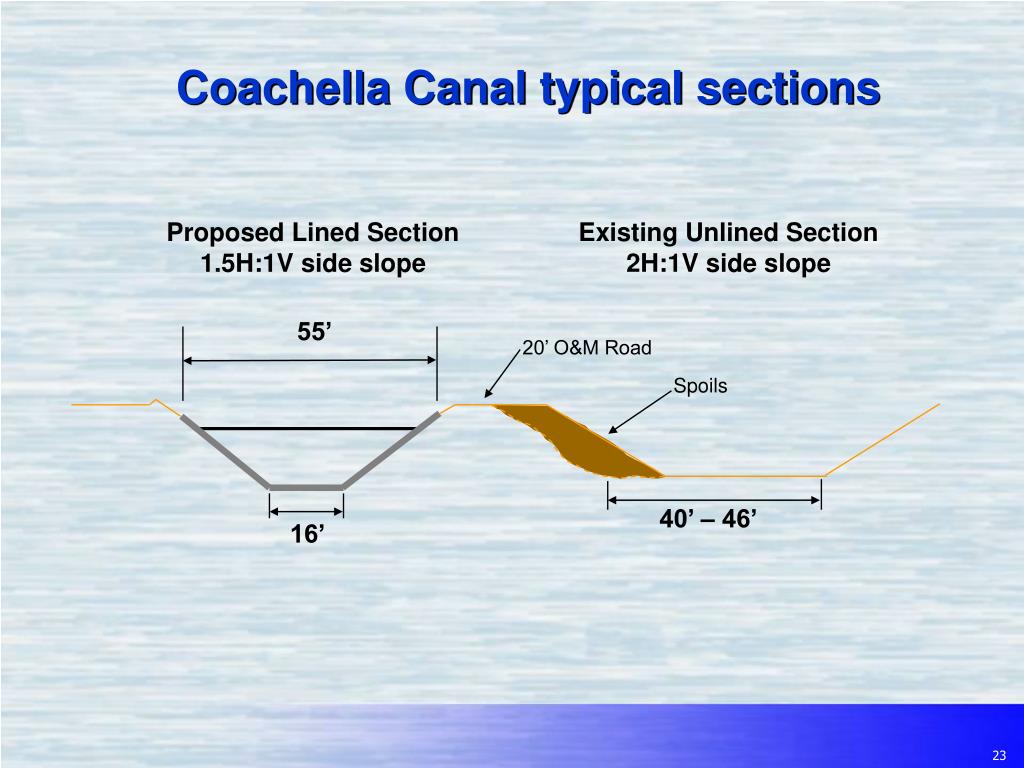 Coachella Canal typical sections

Proposed Lined Section
1.5H:1V side slope

Existing Unlined Section
2H:1V side slope

55’

20’ O&M Road

Spoils

16’

40’ – 46’

23